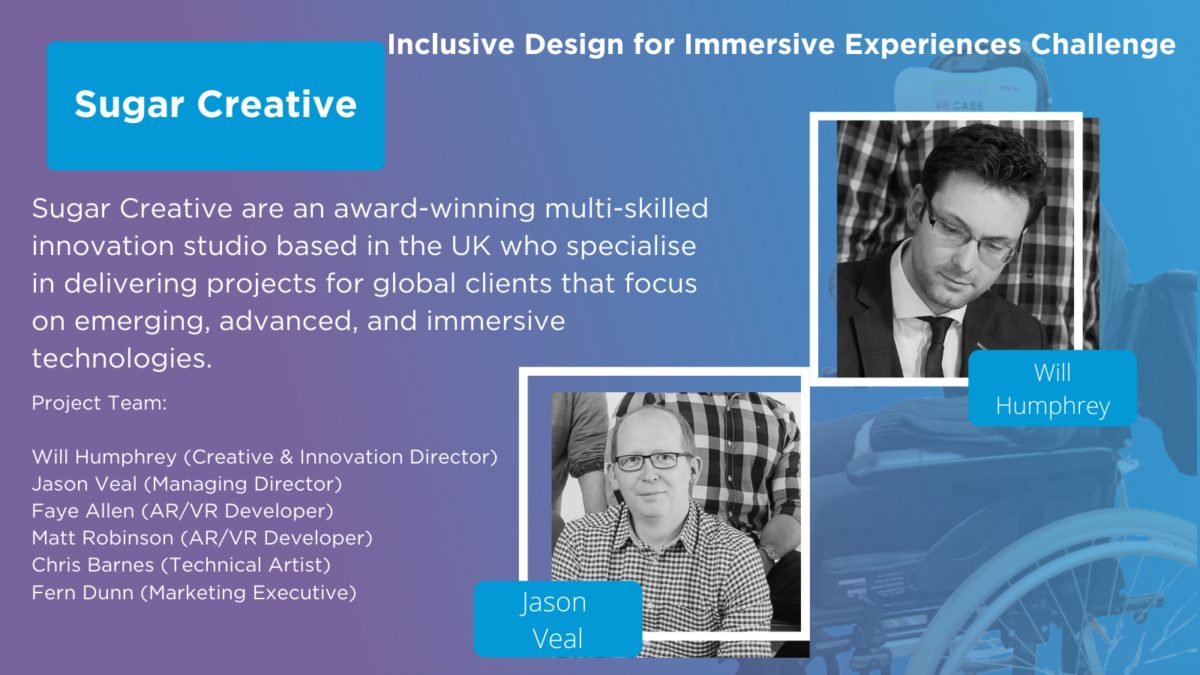 Inclusive Design for Immersive Experiences Challenge

Sugar Creative

VR CASE

Sugar Creative are an award-winning multi-skilled innovation studio based in the UK who specialise in delivering projects for global clients that focus on emerging, advanced, and immersive technologies.

Project Team:

Will Humphrey (Creative & Innovation Director)
Jason Veal (Managing Director)
Faye Allen (AR/VR Developer)
Matt Robinson (AR/VR Developer)
Chris Barnes (Technical Artist)
Fern Dunn (Marketing Executive)

Will Humphrey

Jason Veal